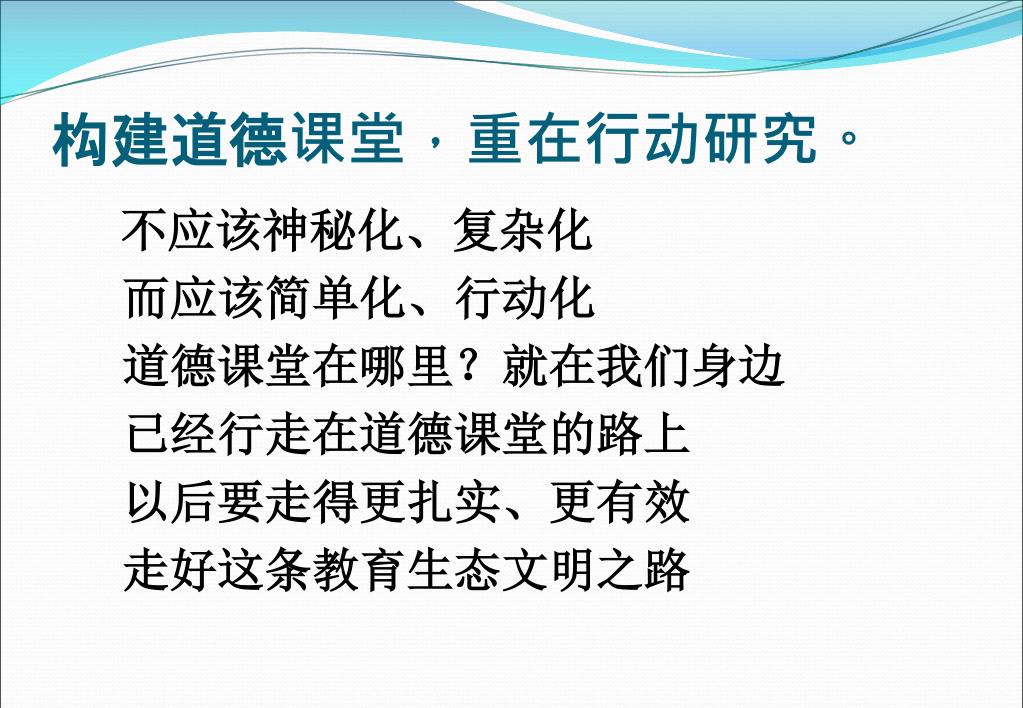 构建道德课堂，重在行动研究。

不应该神秘化、复杂化
而应该简单化、行动化
道德课堂在哪里？就在我们身边
已经行走在道德课堂的路上
以后要走得更扎实、更有效
走好这条教育生态文明之路